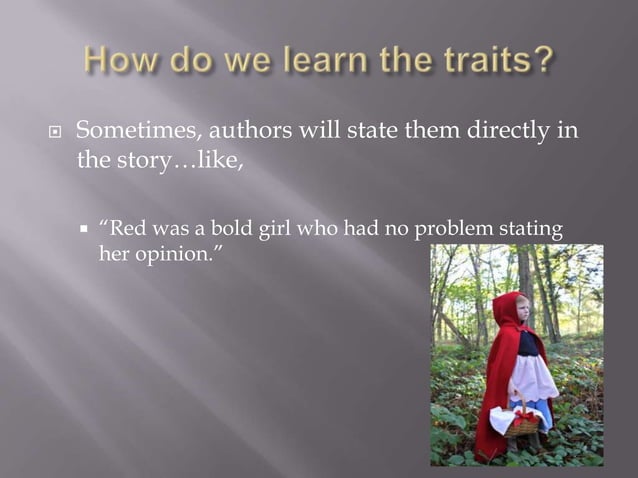 How do we learn the traits?

Sometimes, authors will state them directly in the story…like,

“Red was a bold girl who had no problem stating her opinion.”